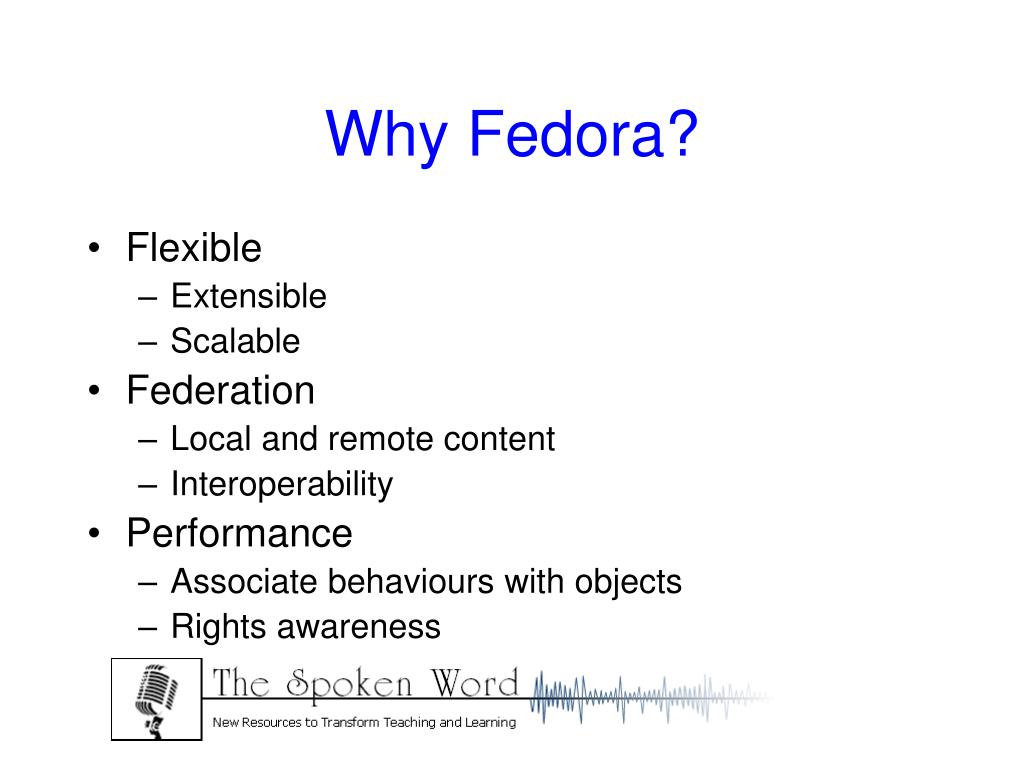 Why Fedora?

• Flexible
  – Extensible
  – Scalable
• Federation
  – Local and remote content
  – Interoperability
• Performance
  – Associate behaviours with objects
  – Rights awareness

The Spoken Word
New Resources to Transform Teaching and Learning